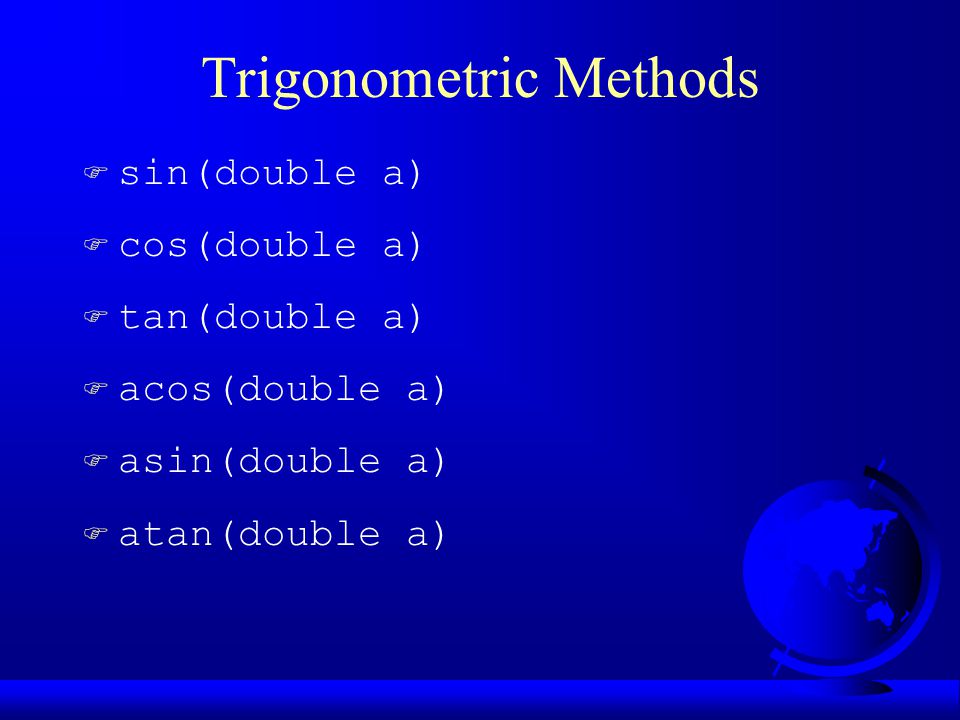 Trigonometric Methods

sin(double a)

cos(double a)

tan(double a)

acos(double a)

asin(double a)

atan(double a)